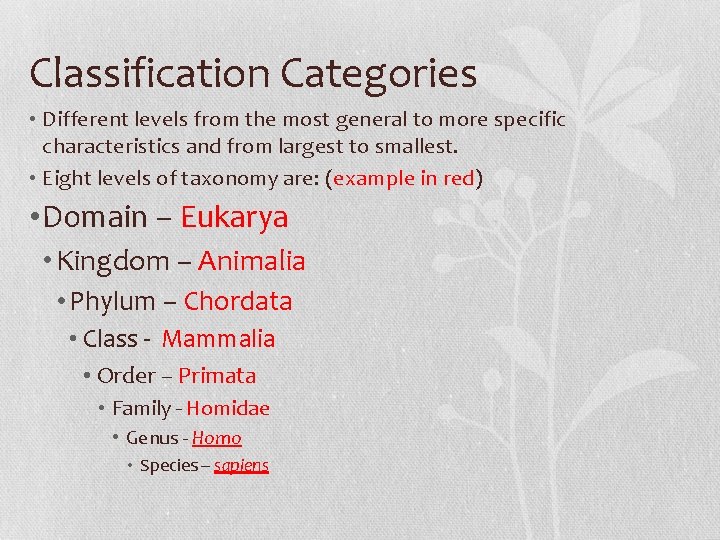 Classification Categories

• Different levels from the most general to more specific characteristics and from largest to smallest.
• Eight levels of taxonomy are: (example in red)

• Domain – Eukarya
• Kingdom – Animalia
• Phylum – Chordata
• Class - Mammalia
• Order – Primata
• Family - Homidae
• Genus - Homo
• Species – sapiens